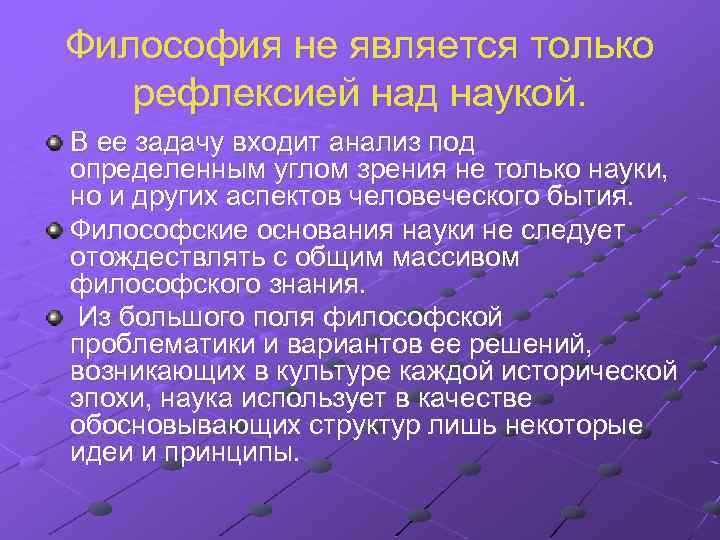 Философия не является только рефлексией над наукой.

В ее задачу входит анализ под определенным углом зрения не только науки, но и других аспектов человеческого бытия.

Философские основания науки не следует отождествлять с общим массивом философского знания.

Из большого поля философской проблематики и вариантов ее решений, возникающих в культуре каждой исторической эпохи, наука использует в качестве обосновывающих структур лишь некоторые идеи и принципы.